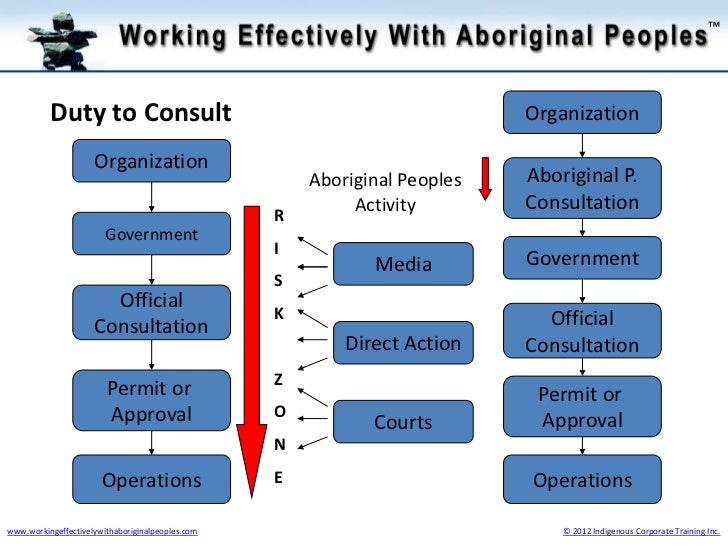 Working Effectively With Aboriginal Peoples™

Duty to Consult

Organization

Government

Official Consultation

Permit or Approval

Operations

R
I
S
K

Z
O
N
E

Aboriginal Peoples Activity

Media

Direct Action

Courts

Organization

Aboriginal P. Consultation

Government

Official Consultation

Permit or Approval

Operations

www.workingeffectivelywithaboriginalpeoples.com

© 2012 Indigenous Corporate Training Inc.